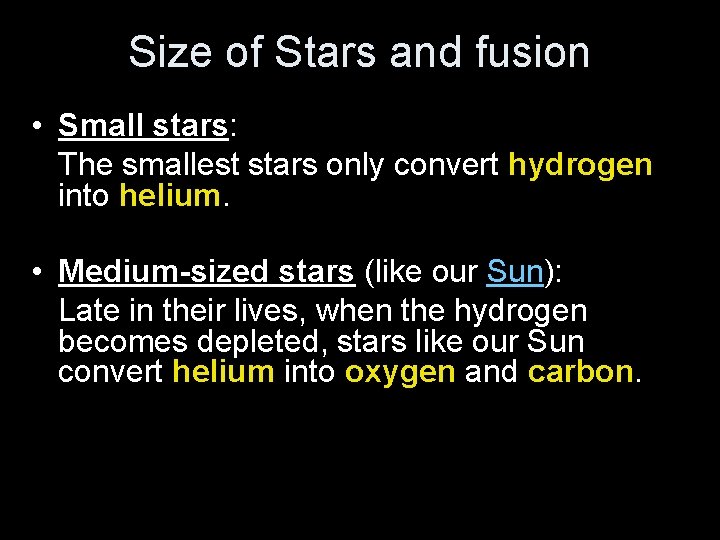 Size of Stars and fusion

• Small stars:
The smallest stars only convert hydrogen into helium.

• Medium-sized stars (like our Sun):
Late in their lives, when the hydrogen becomes depleted, stars like our Sun convert helium into oxygen and carbon.